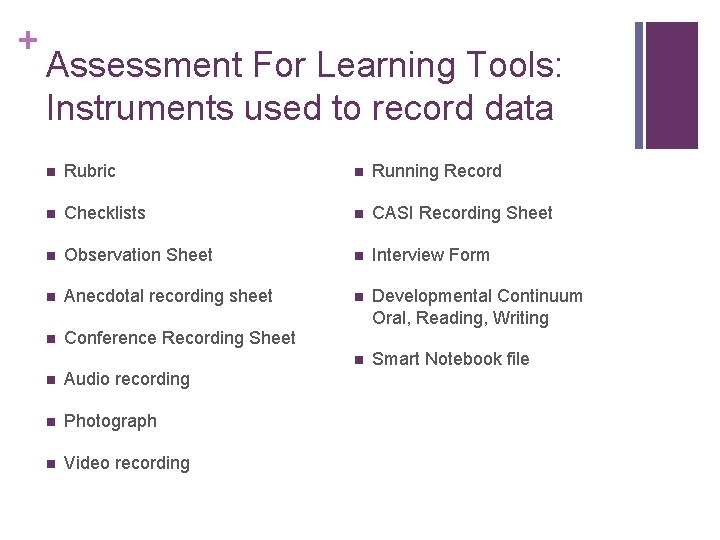 + Assessment For Learning Tools: Instruments used to record data

- Rubric
- Checklists
- Observation Sheet
- Anecdotal recording sheet
- Conference Recording Sheet
- Audio recording
- Photograph
- Video recording

- Running Record
- CASI Recording Sheet
- Interview Form
- Developmental Continuum Oral, Reading, Writing
- Smart Notebook file